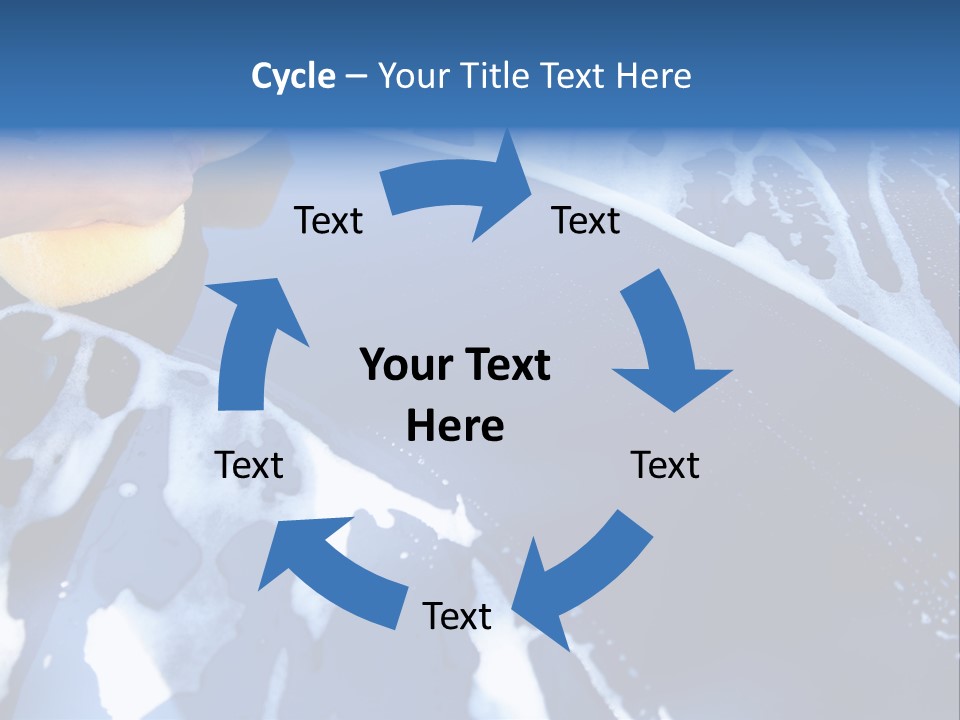 Cycle – Your Title Text Here

Text

Text

Your Text Here

Text

Text

Text